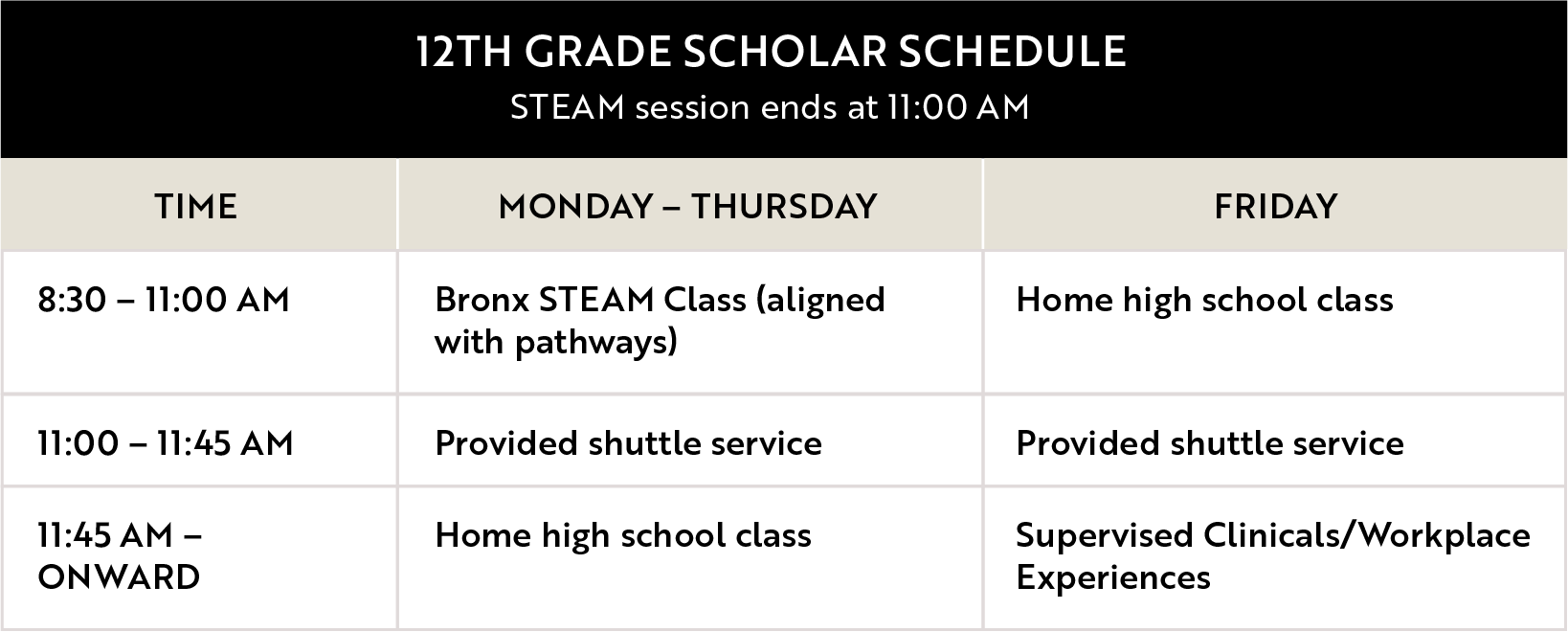 12TH GRADE SCHOLAR SCHEDULE
STEAM session ends at 11:00 AM

| TIME | MONDAY – THURSDAY | FRIDAY |
|---|---|---|
| 8:30 – 11:00 AM | Bronx STEAM Class (aligned with pathways) | Home high school class |
| 11:00 – 11:45 AM | Provided shuttle service | Provided shuttle service |
| 11:45 AM – ONWARD | Home high school class | Supervised Clinicals/Workplace Experiences |